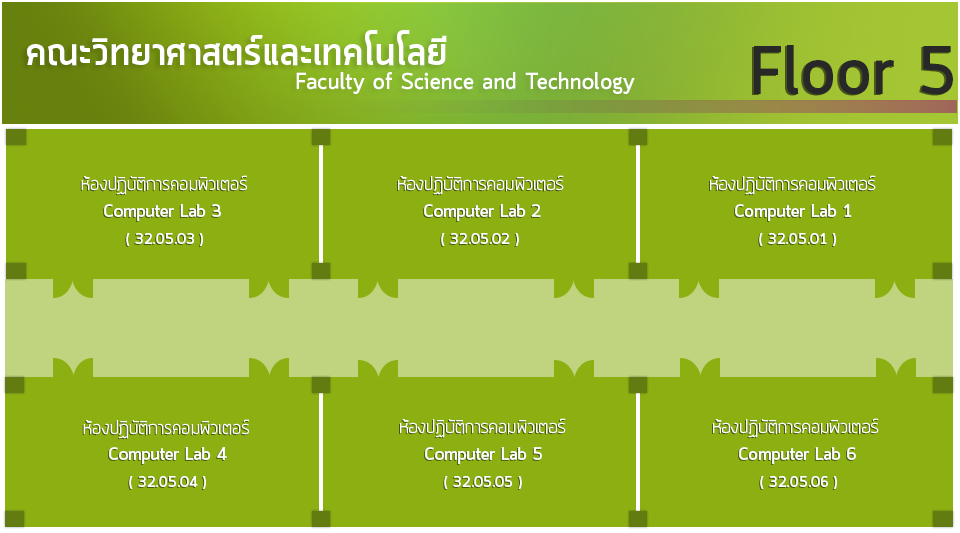 คณะวิทยาศาสตร์และเทคโนโลยี
Faculty of Science and Technology

Floor 5

ห้องปฏิบัติการคอมพิวเตอร์
Computer Lab 3
( 32.05.03 )

ห้องปฏิบัติการคอมพิวเตอร์
Computer Lab 2
( 32.05.02 )

ห้องปฏิบัติการคอมพิวเตอร์
Computer Lab 1
( 32.05.01 )

ห้องปฏิบัติการคอมพิวเตอร์
Computer Lab 4
( 32.05.04 )

ห้องปฏิบัติการคอมพิวเตอร์
Computer Lab 5
( 32.05.05 )

ห้องปฏิบัติการคอมพิวเตอร์
Computer Lab 6
( 32.05.06 )